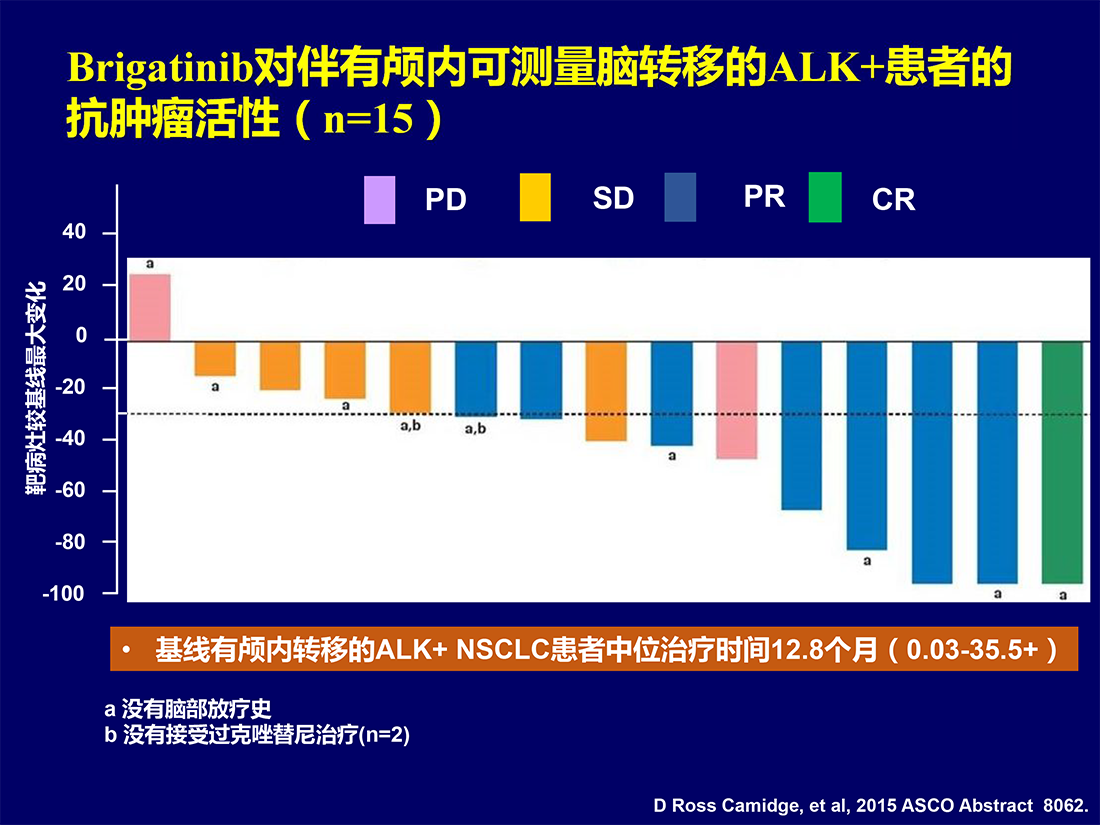 Brigatinib对伴有颅内可测量脑转移的ALK+患者的抗肿瘤活性（n=15）

PD SD PR CR

靶病灶较基线最大变化

40
20
0
-20
-40
-60
-80
-100

a
a
a
a,b
a,b
a
a
a
a

• 基线有颅内转移的ALK+ NSCLC患者中位治疗时间12.8个月（0.03-35.5+）

a 没有脑部放疗史
b 没有接受过克唑替尼治疗(n=2)

D Ross Camidge, et al, 2015 ASCO Abstract 8062.